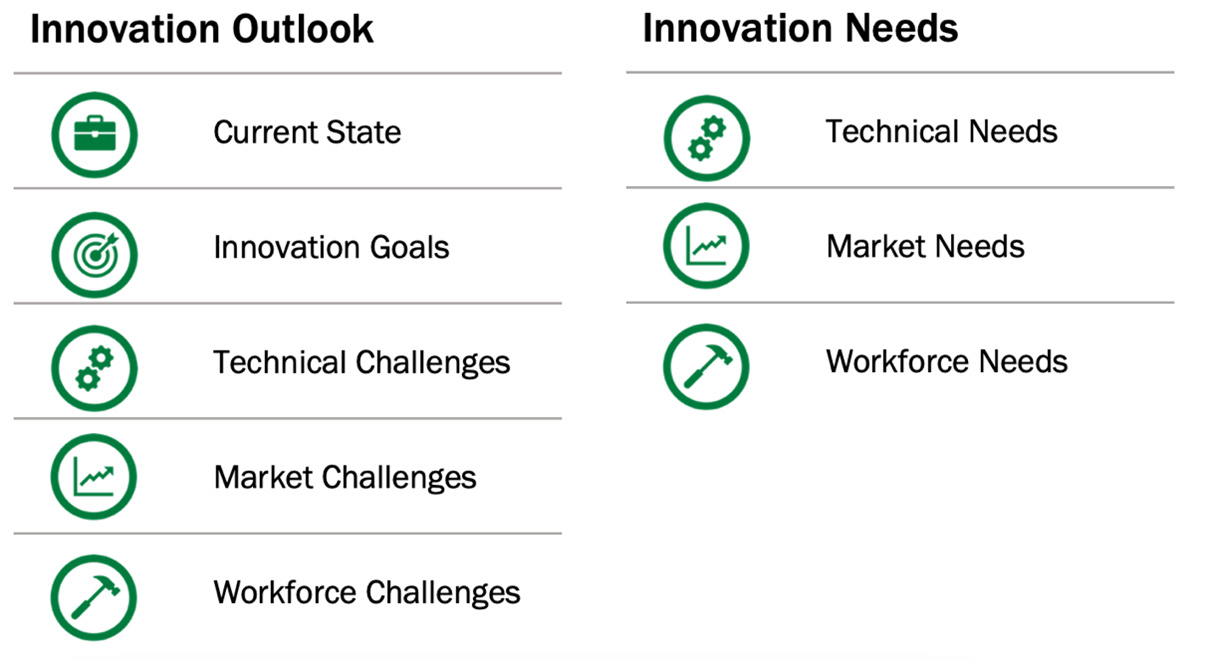 Innovation Outlook

Current State

Innovation Goals

Technical Challenges

Market Challenges

Workforce Challenges

Innovation Needs

Technical Needs

Market Needs

Workforce Needs